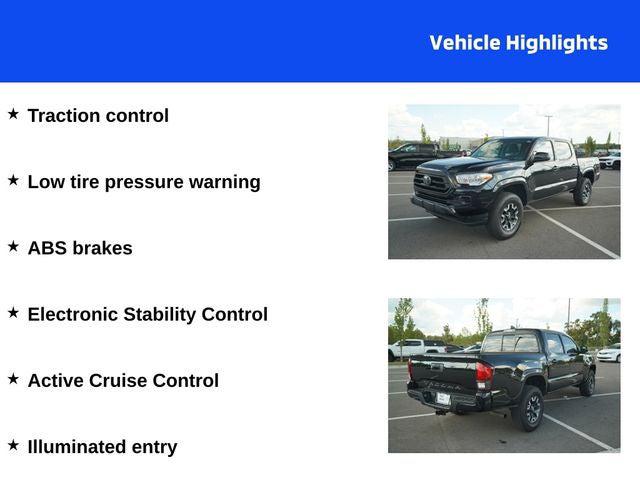 Vehicle Highlights

★ Traction control

★ Low tire pressure warning

★ ABS brakes

★ Electronic Stability Control

★ Active Cruise Control

★ Illuminated entry